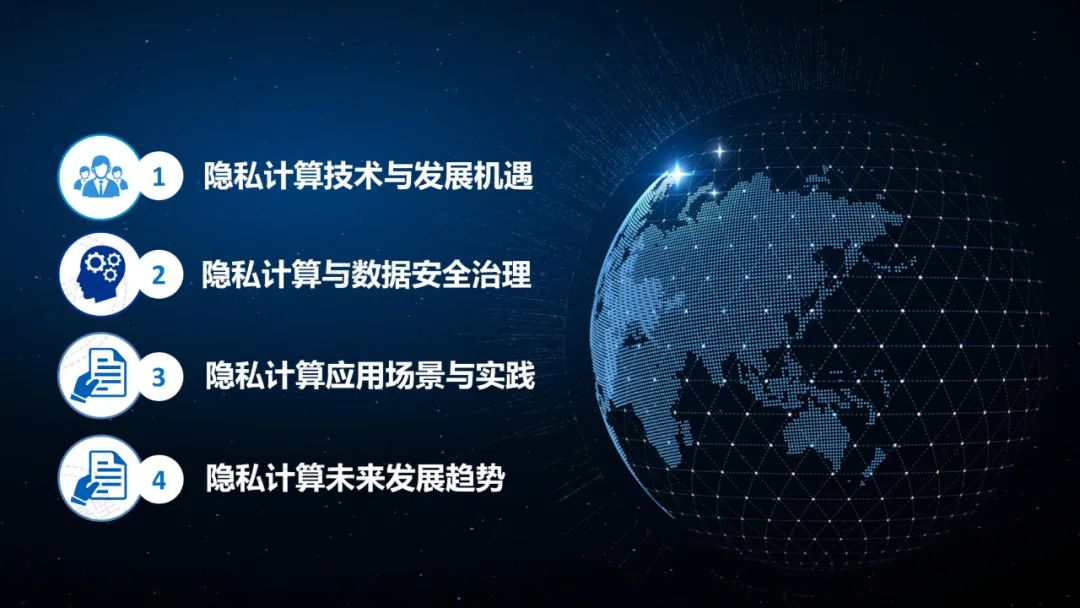 1 隐私计算技术与发展机遇

2 隐私计算与数据安全治理

3 隐私计算应用场景与实践

4 隐私计算未来发展趋势